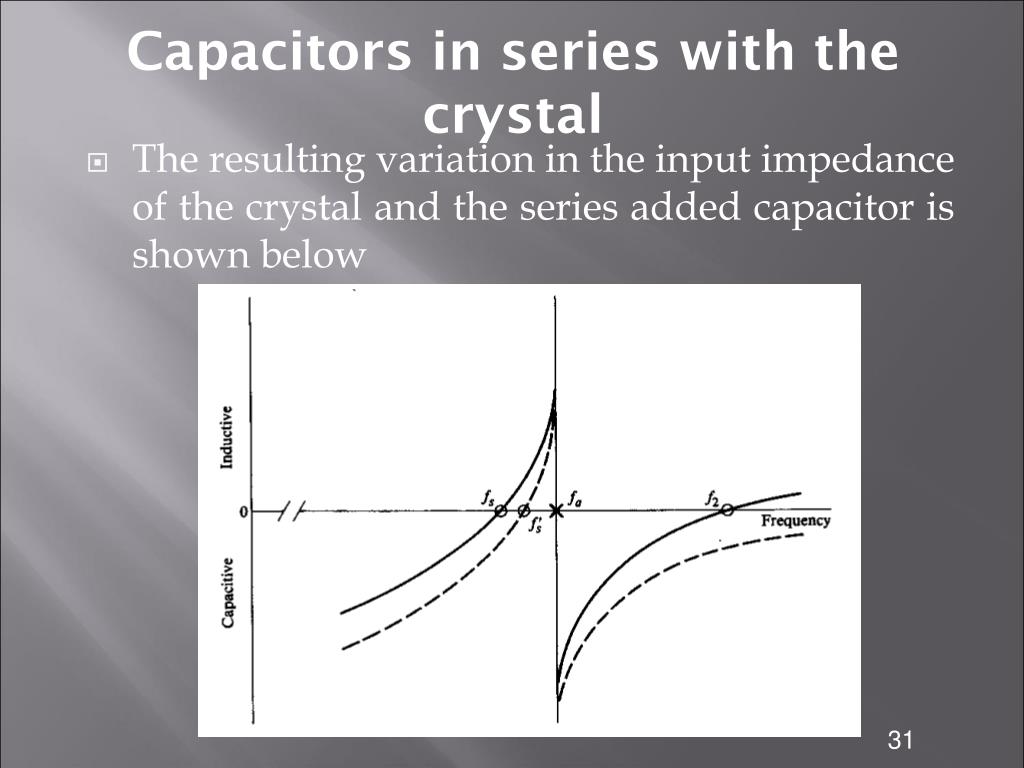 Capacitors in series with the crystal

The resulting variation in the input impedance of the crystal and the series added capacitor is shown below

Inductive

0

Capacitive

$f_s$

$f_s'$

$f_a$

$f_2$

Frequency

31